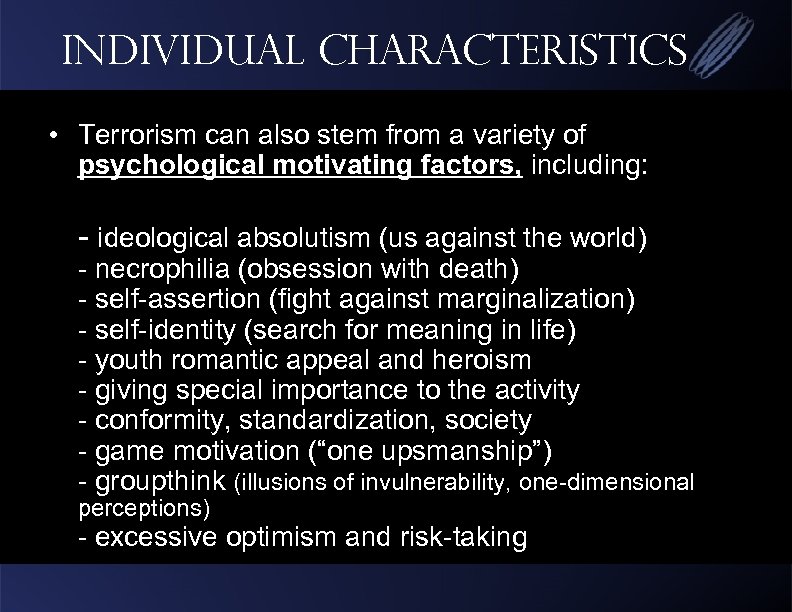 INDIVIDUAL CHARACTERISTICS

• Terrorism can also stem from a variety of psychological motivating factors, including:

- ideological absolutism (us against the world)
- necrophilia (obsession with death)
- self-assertion (fight against marginalization)
- self-identity (search for meaning in life)
- youth romantic appeal and heroism
- giving special importance to the activity
- conformity, standardization, society
- game motivation (“one upsmanship”)
- groupthink (illusions of invulnerability, one-dimensional perceptions)
- excessive optimism and risk-taking